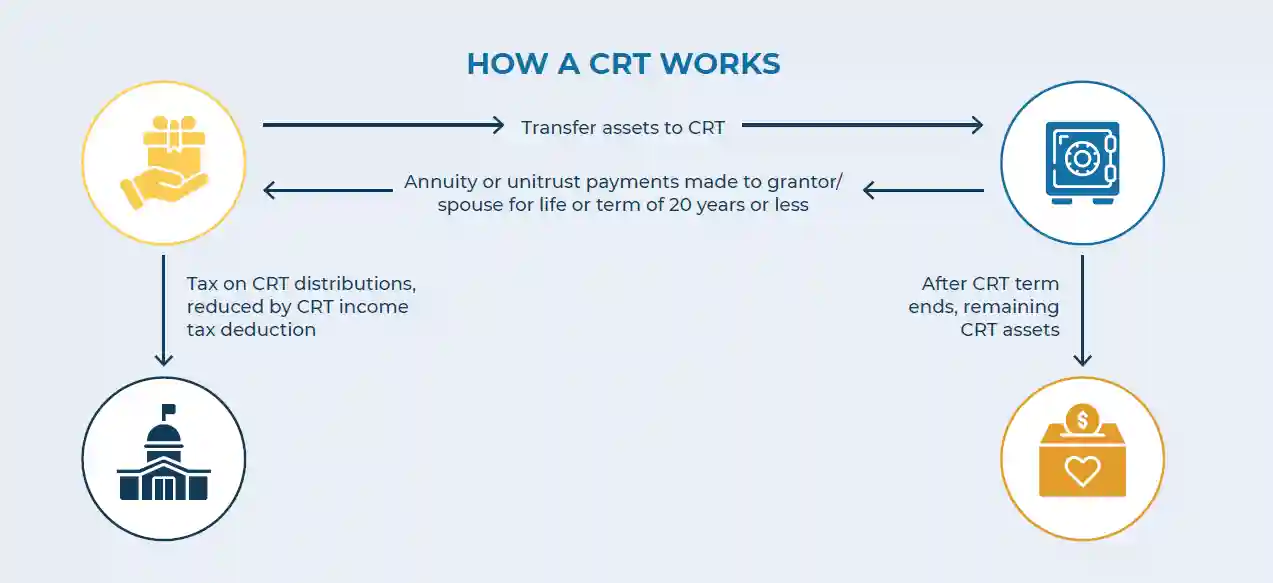 HOW A CRT WORKS

Transfer assets to CRT

Annuity or unitrust payments made to grantor/ spouse for life or term of 20 years or less

Tax on CRT distributions, reduced by CRT income tax deduction

After CRT term ends, remaining CRT assets

$